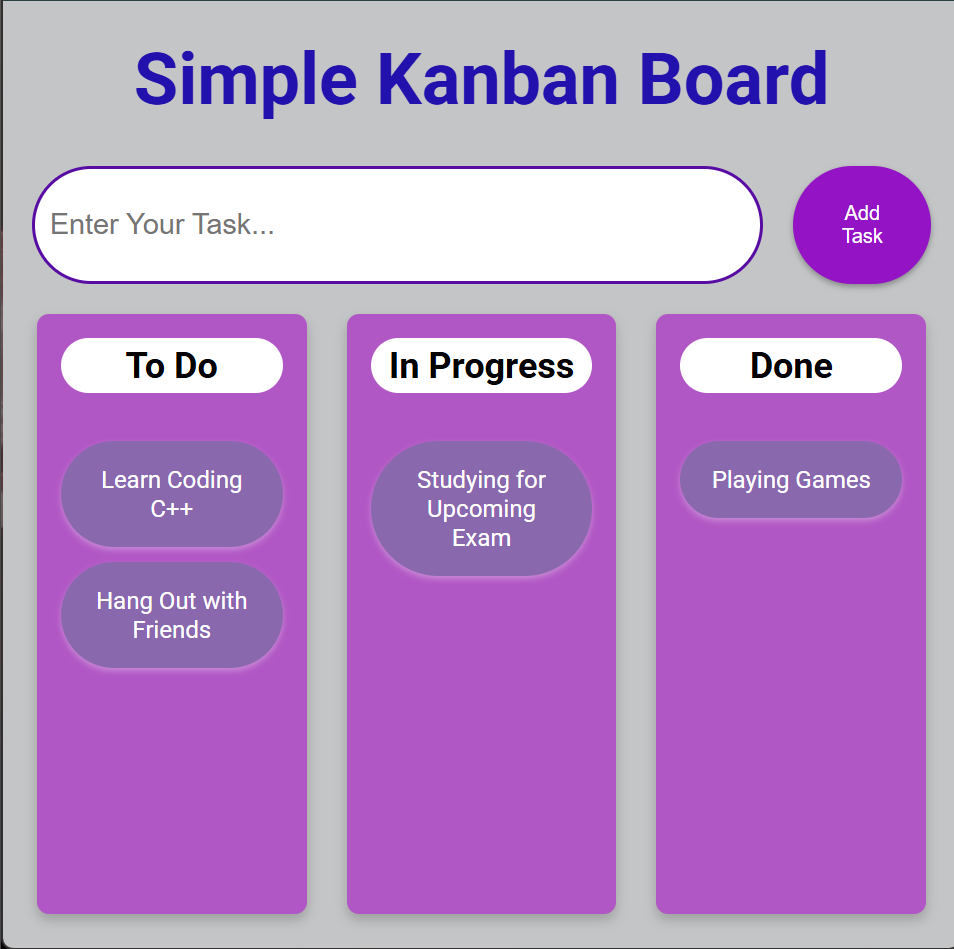 Simple Kanban Board

Enter Your Task...

Add Task

To Do

Learn Coding C++

Hang Out with Friends

In Progress

Studying for Upcoming Exam

Done

Playing Games